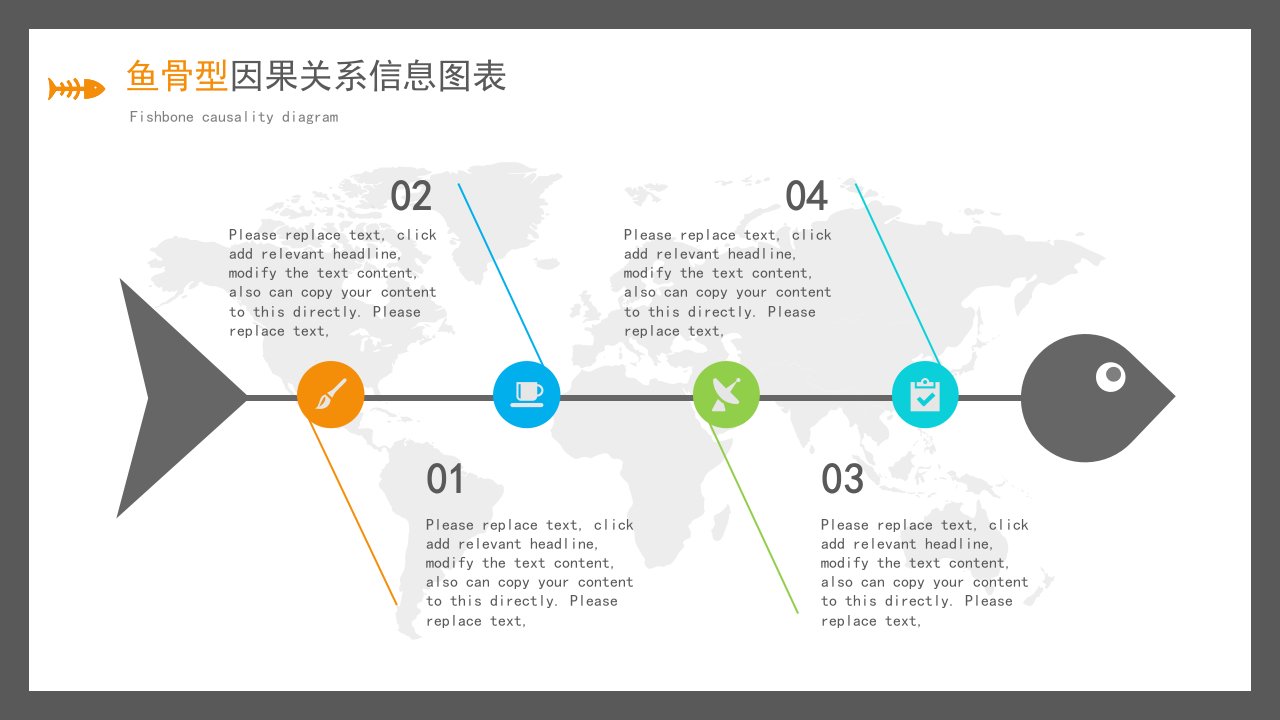 鱼骨型因果关系信息图表

Fishbone causality diagram

02

Please replace text, click add relevant headline, modify the text content, also can copy your content to this directly. Please replace text,

04

Please replace text, click add relevant headline, modify the text content, also can copy your content to this directly. Please replace text,

01

Please replace text, click add relevant headline, modify the text content, also can copy your content to this directly. Please replace text,

03

Please replace text, click add relevant headline, modify the text content, also can copy your content to this directly. Please replace text,